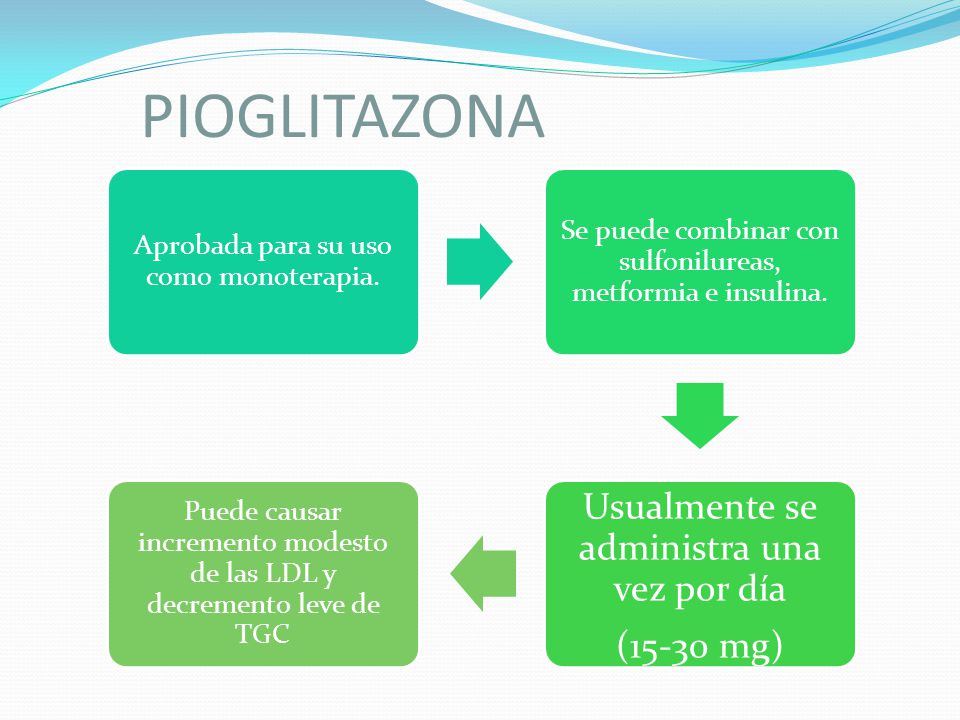 PIOGLITAZONA

Aprobada para su uso como monoterapia.

Se puede combinar con sulfonilureas, metformia e insulina.

Usualmente se administra una vez por día

(15-30 mg)

Puede causar incremento modesto de las LDL y decremento leve de TGC